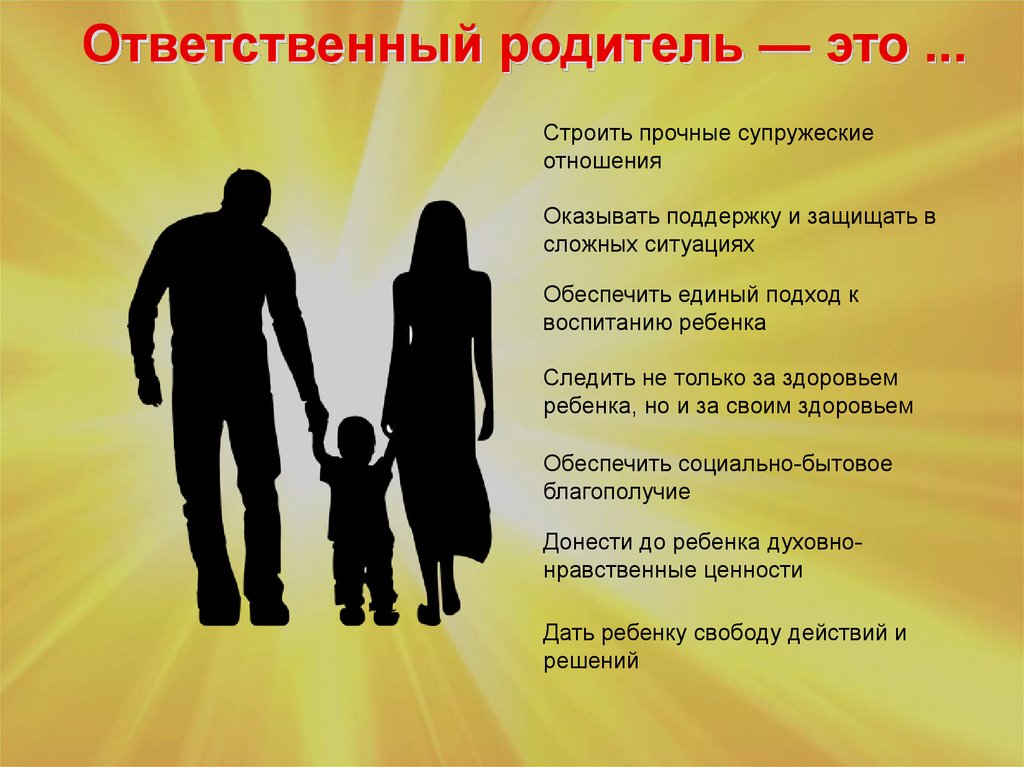 Ответственный родитель — это ...

Строить прочные супружеские отношения

Оказывать поддержку и защищать в сложных ситуациях

Обеспечить единый подход к воспитанию ребенка

Следить не только за здоровьем ребенка, но и за своим здоровьем

Обеспечить социально-бытовое благополучие

Донести до ребенка духовно-нравственные ценности

Дать ребенку свободу действий и решений